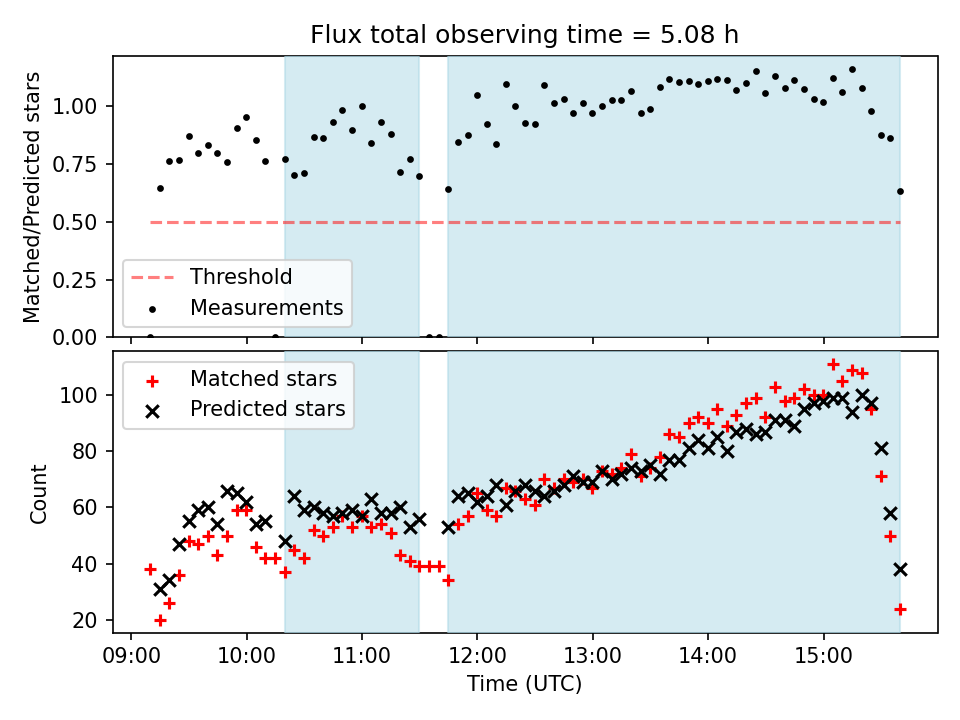 Flux total observing time = 5.08 h

Matched/Predicted stars

1.00
0.75
0.50
0.25
0.00

Threshold
Measurements

Matched stars
Predicted stars

Count

100
80
60
40
20

09:00 10:00 11:00 12:00 13:00 14:00 15:00

Time (UTC)